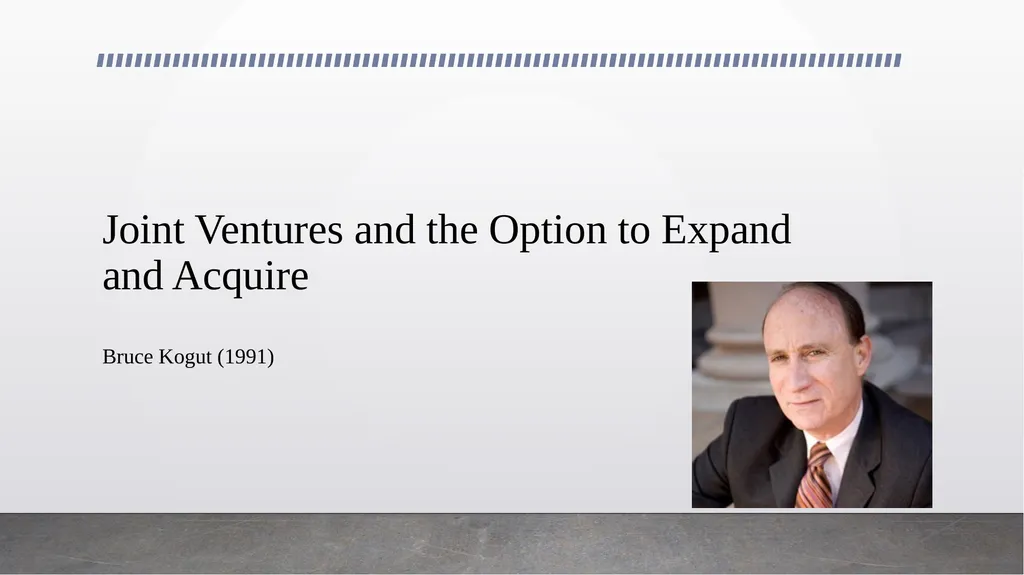 Joint Ventures and the Option to Expand and Acquire

Bruce Kogut (1991)